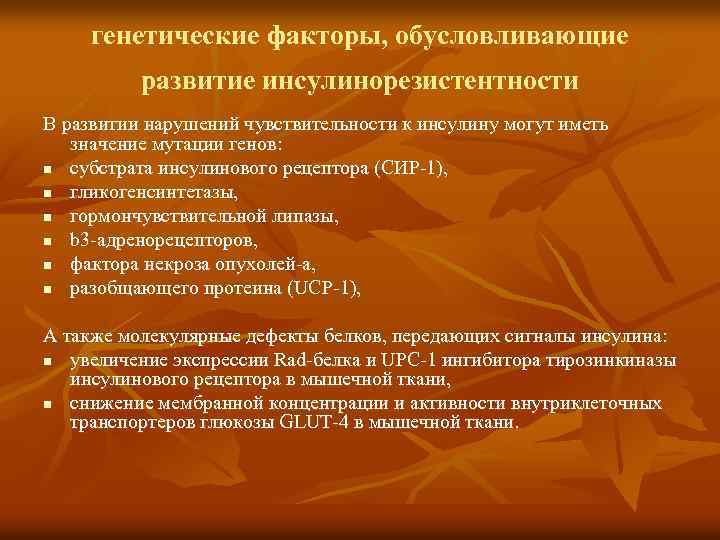 генетические факторы, обусловливающие развитие инсулинорезистентности

В развитии нарушений чувствительности к инсулину могут иметь значение мутации генов:

- субстрата инсулинового рецептора (СИР-1),
- гликогенсинтетазы,
- гормончувствительной липазы,
- b3-адренорецепторов,
- фактора некроза опухолей-а,
- разобщающего протеина (UCP-1),

А также молекулярные дефекты белков, передающих сигналы инсулина:

- увеличение экспрессии Rad-белка и UPC-1 ингибитора тирозинкиназы инсулинового рецептора в мышечной ткани,
- снижение мембранной концентрации и активности внутриклеточных транспортеров глюкозы GLUT-4 в мышечной ткани.